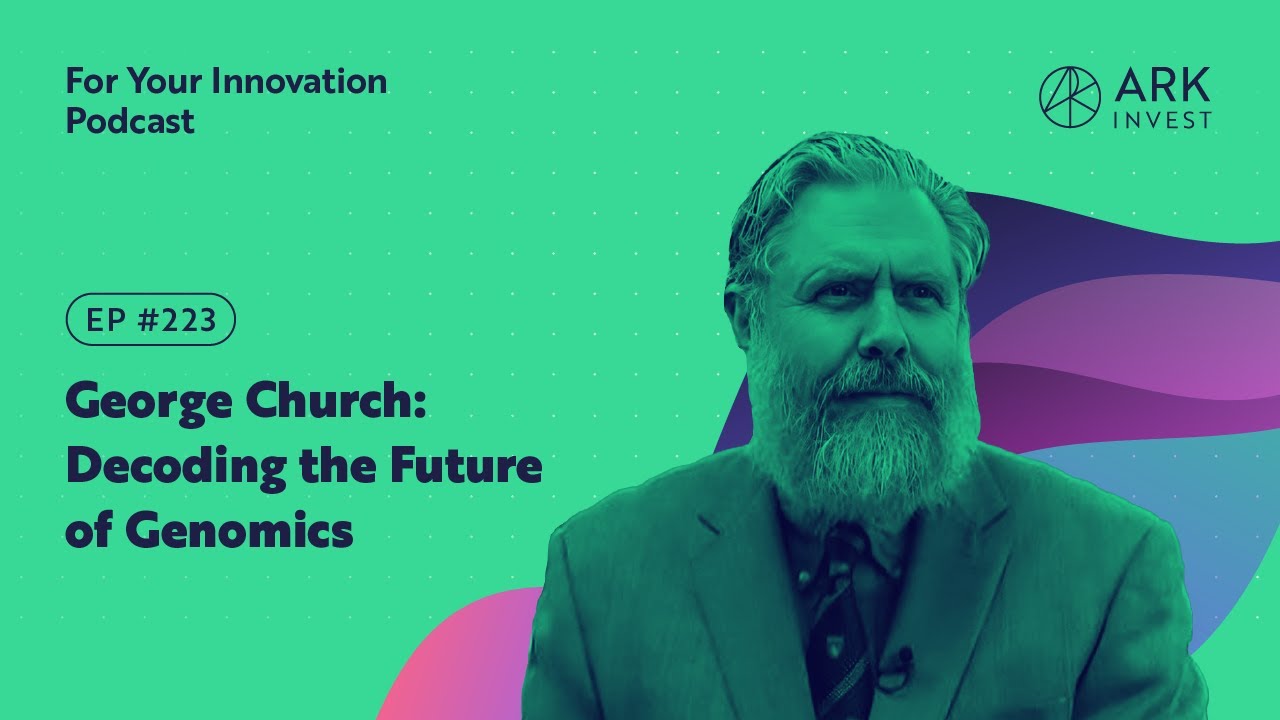 For Your Innovation Podcast

ARK INVEST

EP #223

George Church: Decoding the Future of Genomics